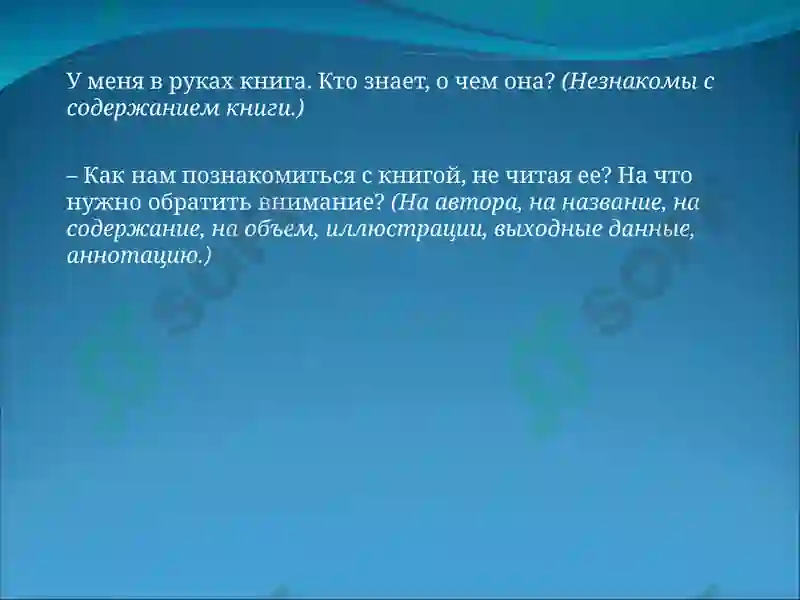 У меня в руках книга. Кто знает, о чем она? (Незнакомы с содержанием книги.)

– Как нам познакомиться с книгой, не читая ее? На что нужно обратить внимание? (На автора, на название, на содержание, на объем, иллюстрации, выходные данные, аннотацию.)